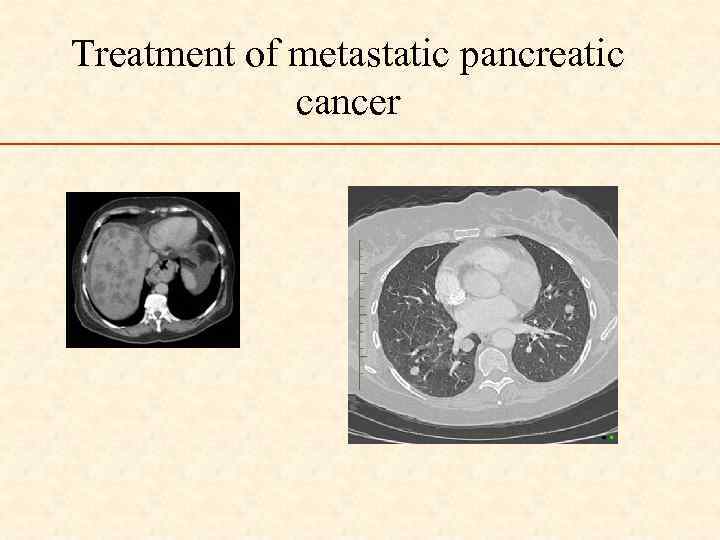 Treatment of metastatic pancreatic cancer